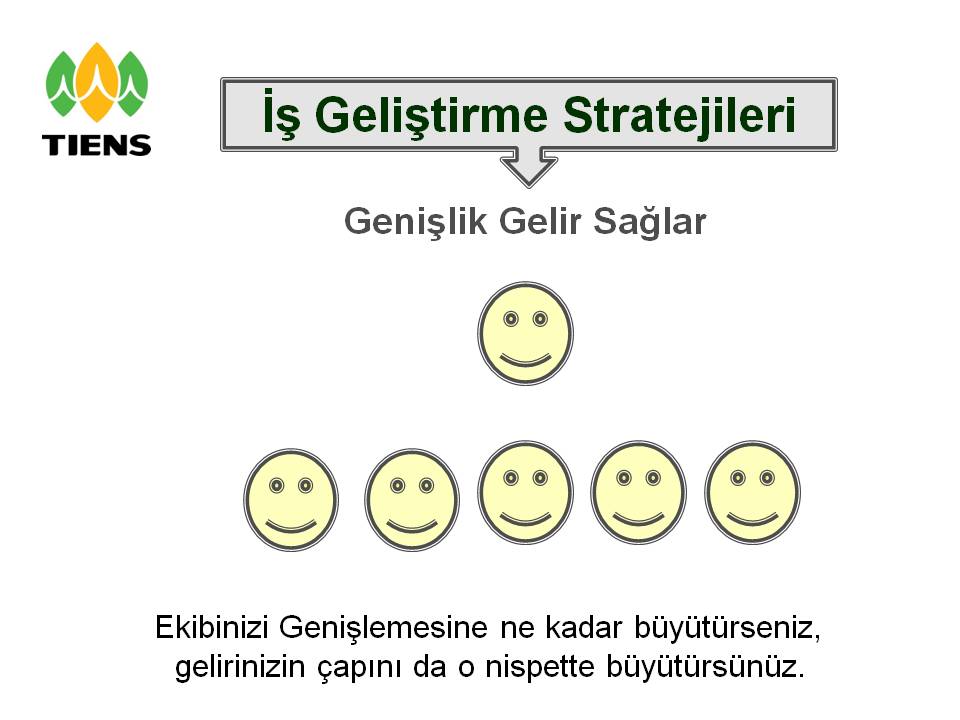 TIENS

İş Geliştirme Stratejileri

Genişlik Gelir Sağlar

Ekibinizi Genişlemesine ne kadar büyütürseniz, gelirinizin çapını da o nispette büyütürsünüz.